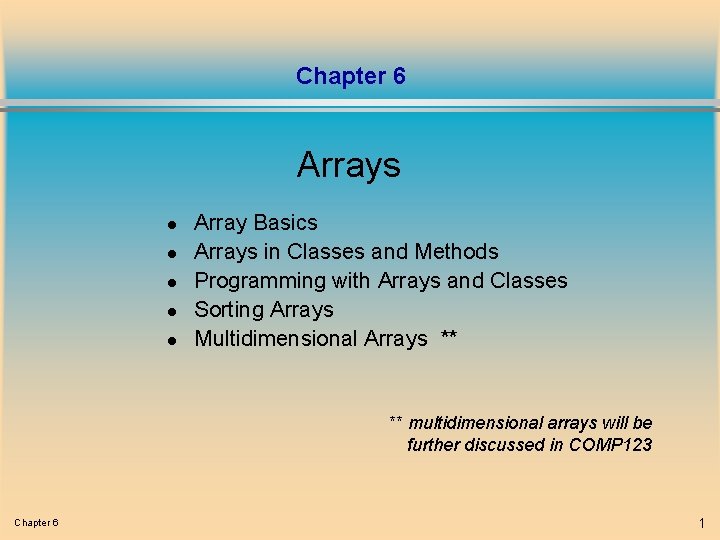 Chapter 6

Arrays

- Array Basics
- Arrays in Classes and Methods
- Programming with Arrays and Classes
- Sorting Arrays
- Multidimensional Arrays **

** multidimensional arrays will be further discussed in COMP123

Chapter 6

1